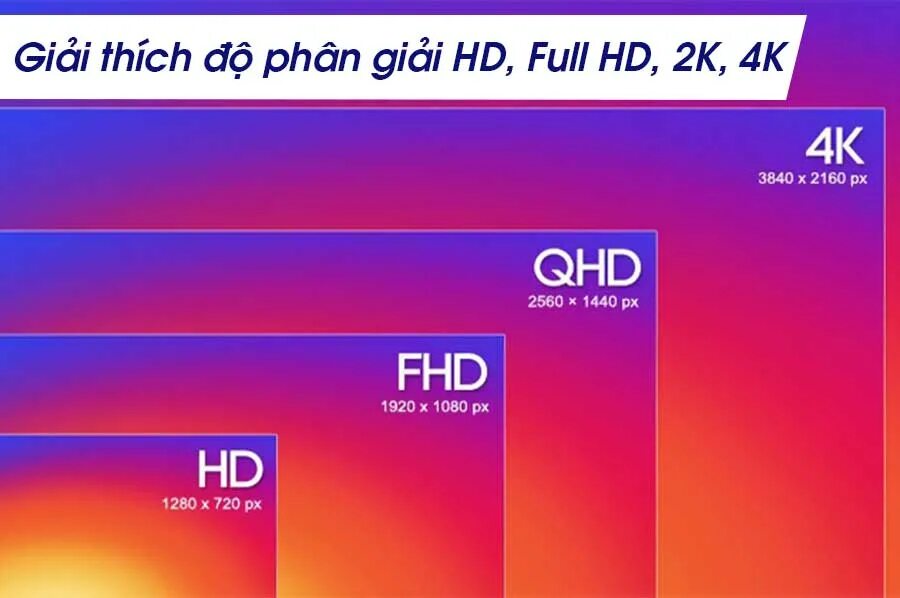 Giải thích độ phân giải HD, Full HD, 2K, 4K

4K
3840 x 2160 px

QHD
2560 × 1440 px

FHD
1920 x 1080 px

HD
1280 x 720 px